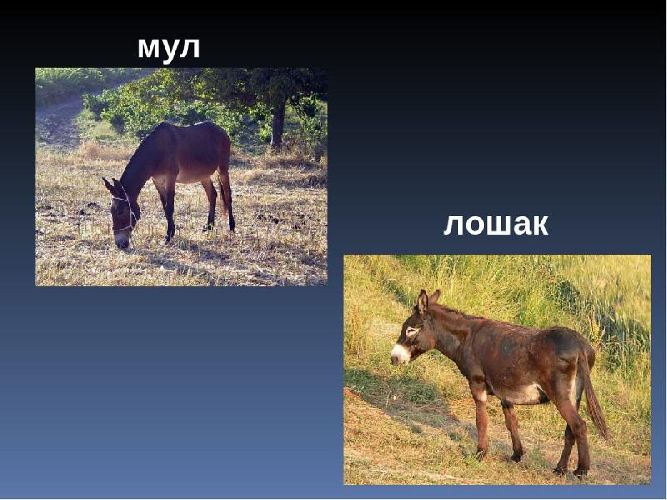 мул

лошак